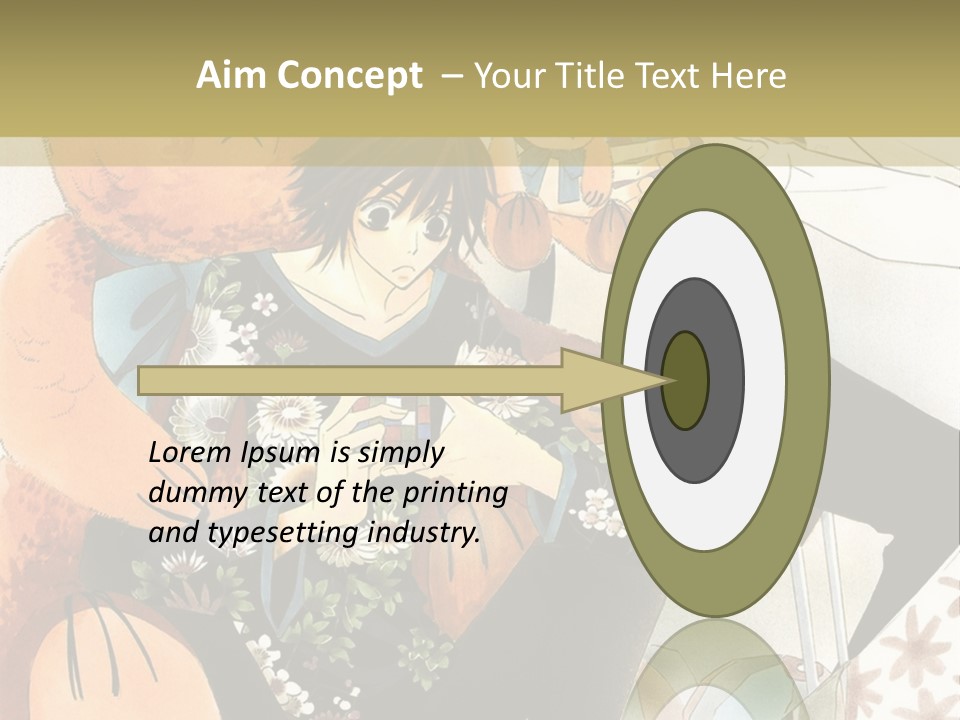 Aim Concept – Your Title Text Here

Lorem Ipsum is simply dummy text of the printing and typesetting industry.